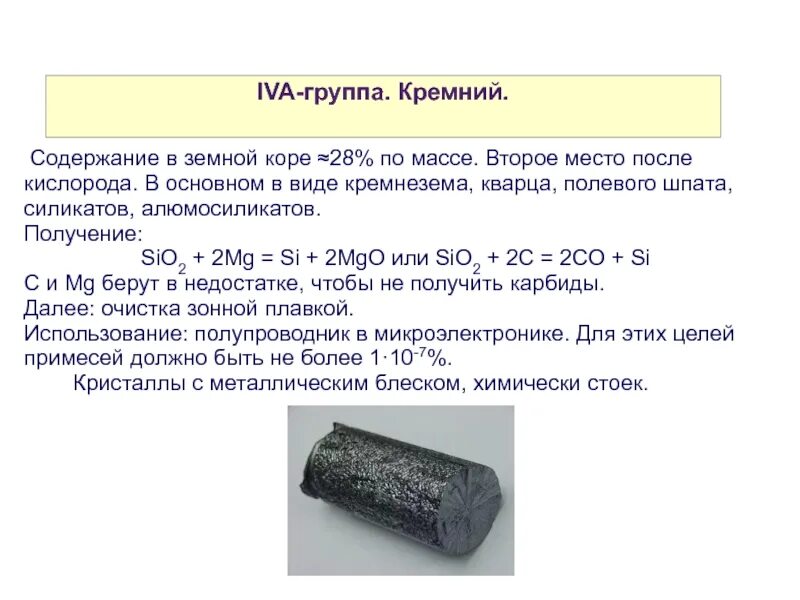 IVA-группа. Кремний.

Содержание в земной коре ≈28% по массе. Второе место после кислорода. В основном в виде кремнезема, кварца, полевого шпата, силикатов, алюмосиликатов.
Получение:
$SiO_2 + 2Mg = Si + 2MgO$ или $SiO_2 + 2C = 2CO + Si$
C и Mg берут в недостатке, чтобы не получить карбиды.
Далее: очистка зонной плавкой.
Использование: полупроводник в микроэлектронике. Для этих целей примесей должно быть не более $1 \cdot 10^{-7}$%.
Кристаллы с металлическим блеском, химически стоек.